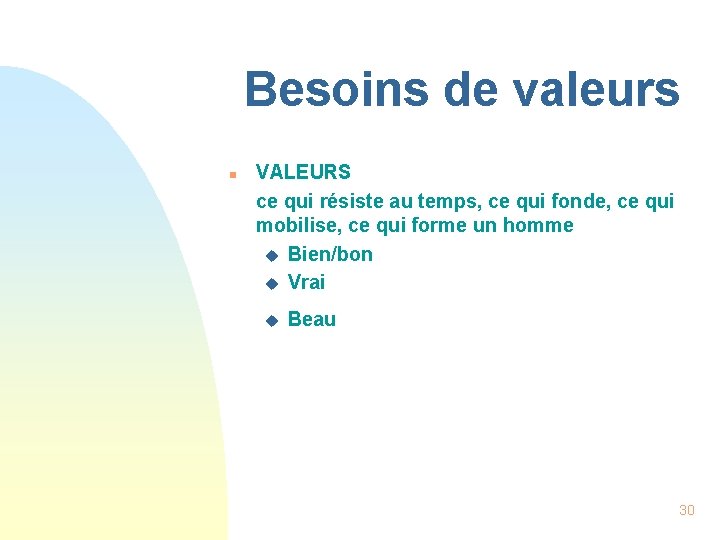 Besoins de valeurs

VALEURS
ce qui résiste au temps, ce qui fonde, ce qui mobilise, ce qui forme un homme

Bien/bon
Vrai
Beau

30